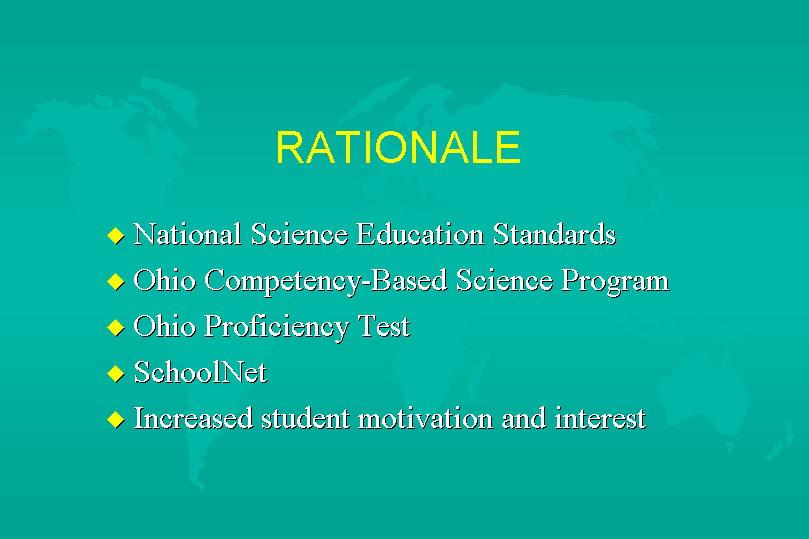 RATIONALE

◆ National Science Education Standards
◆ Ohio Competency-Based Science Program
◆ Ohio Proficiency Test
◆ SchoolNet
◆ Increased student motivation and interest